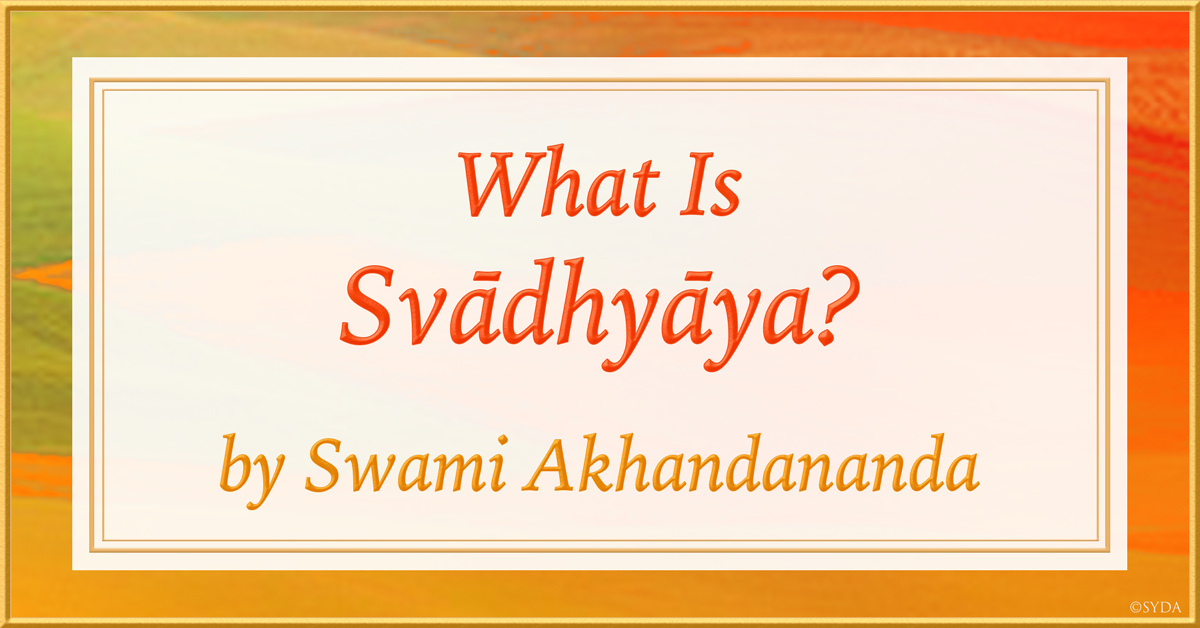 What Is
Svādhyāya?

by Swami Akhandananda

©SYDA